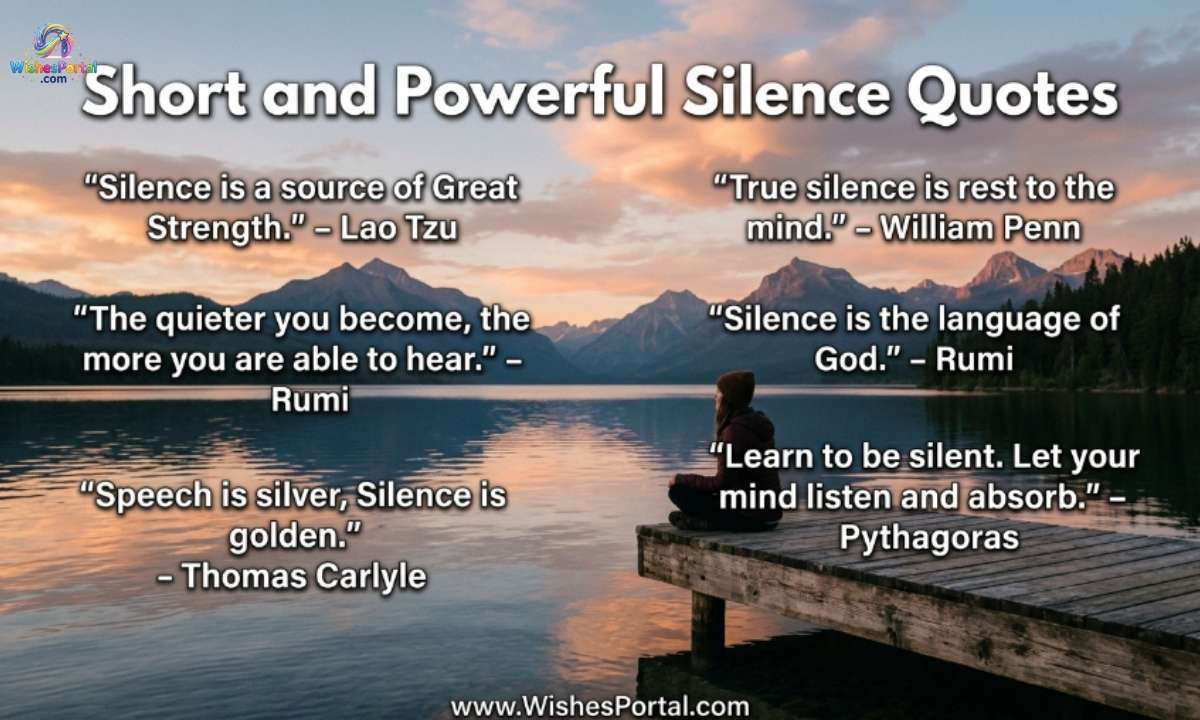 WishesPortal.com

Short and Powerful Silence Quotes

“Silence is a source of Great Strength.” – Lao Tzu

“The quieter you become, the more you are able to hear.” – Rumi

“Speech is silver, Silence is golden.” – Thomas Carlyle

“True silence is rest to the mind.” – William Penn

“Silence is the language of God.” – Rumi

“Learn to be silent. Let your mind listen and absorb.” – Pythagoras

www.WishesPortal.com